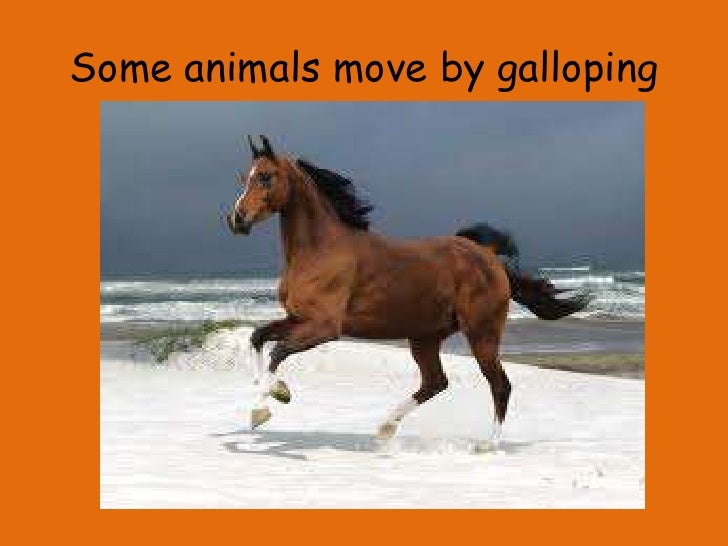 Some animals move by galloping